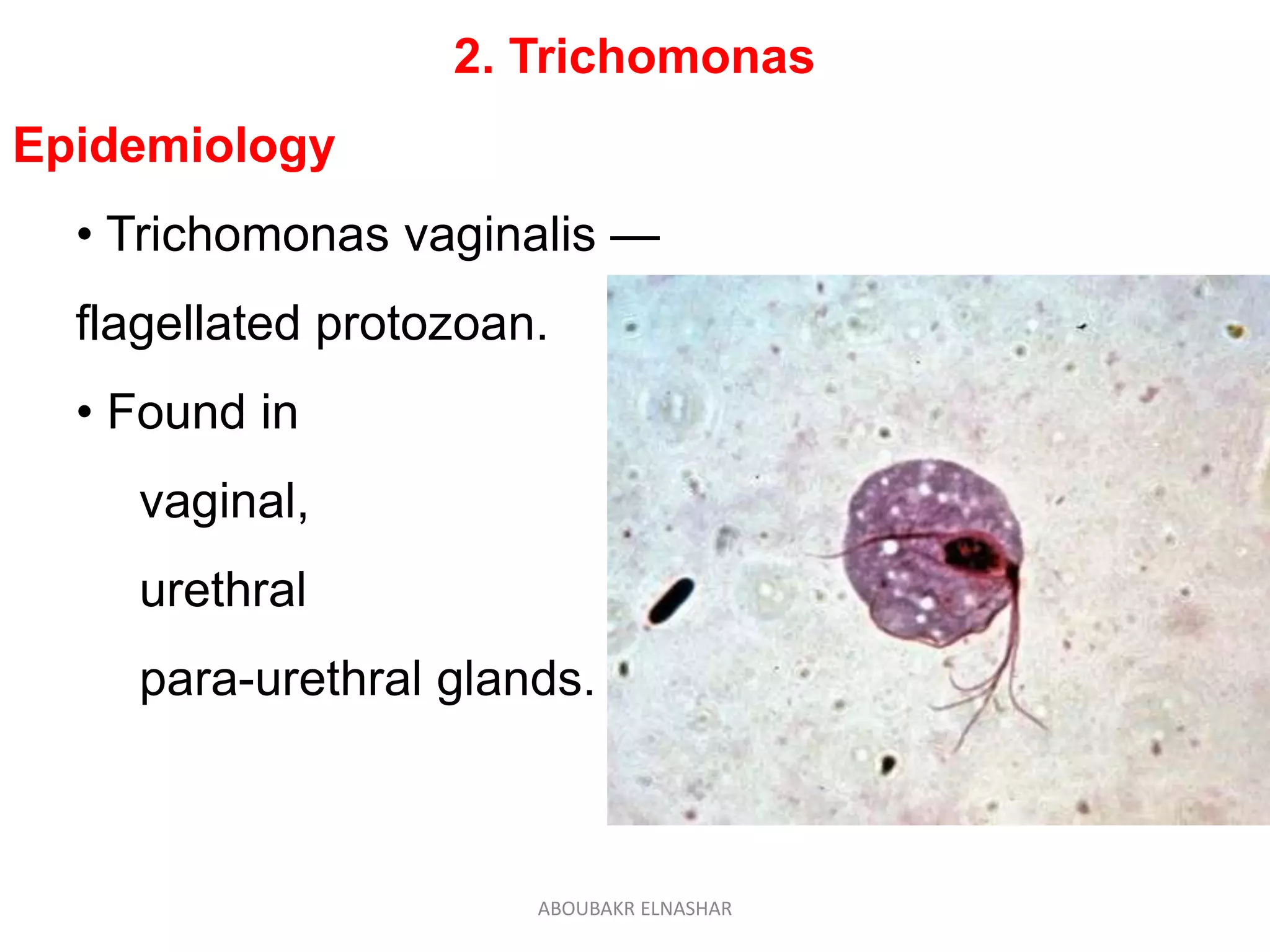 2. Trichomonas

Epidemiology

• Trichomonas vaginalis — flagellated protozoan.

• Found in

vaginal,

urethral

para-urethral glands.

ABOUBAKR ELNASHAR